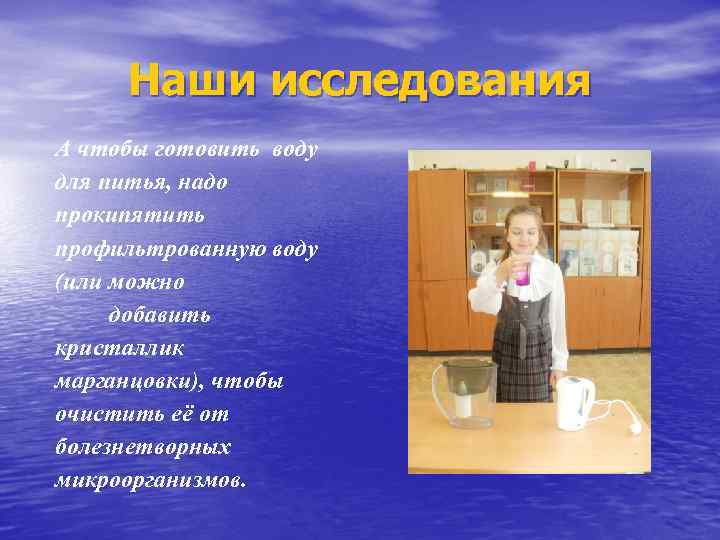 Наши исследования

А чтобы готовить воду для питья, надо прокипятить профильтрованную воду (или можно добавить кристаллик марганцовки), чтобы очистить её от болезнетворных микроорганизмов.